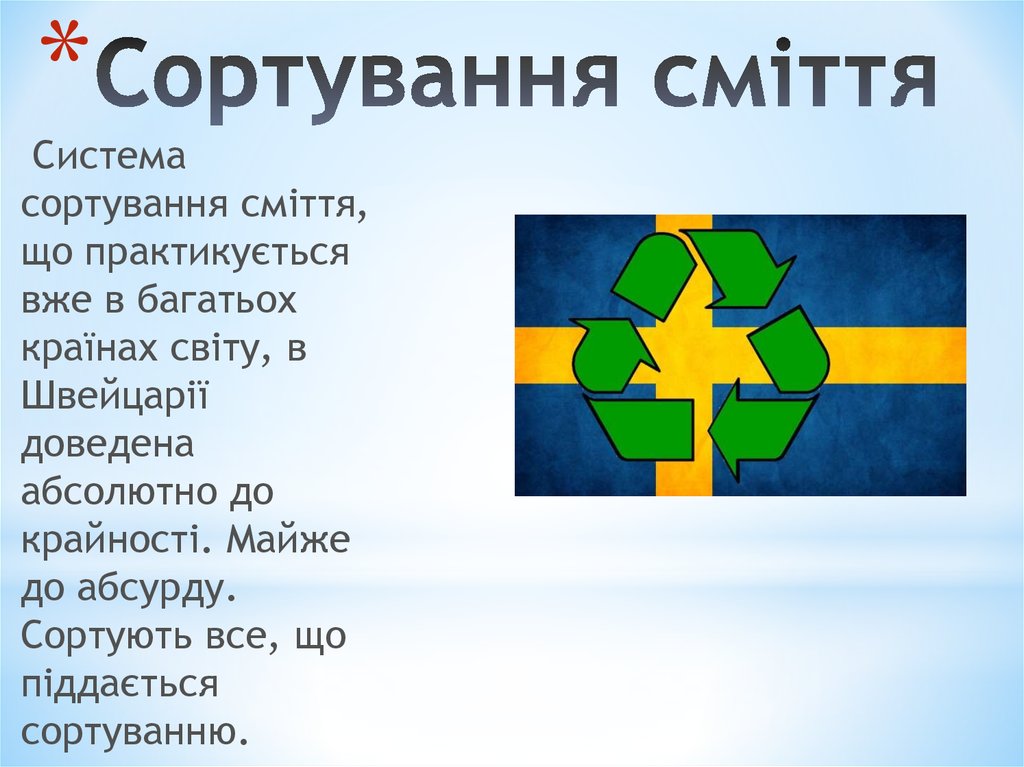 *Сортування сміття

Система сортування сміття, що практикується вже в багатьох країнах світу, в Швейцарії доведена абсолютно до крайності. Майже до абсурду. Сортують все, що піддається сортуванню.